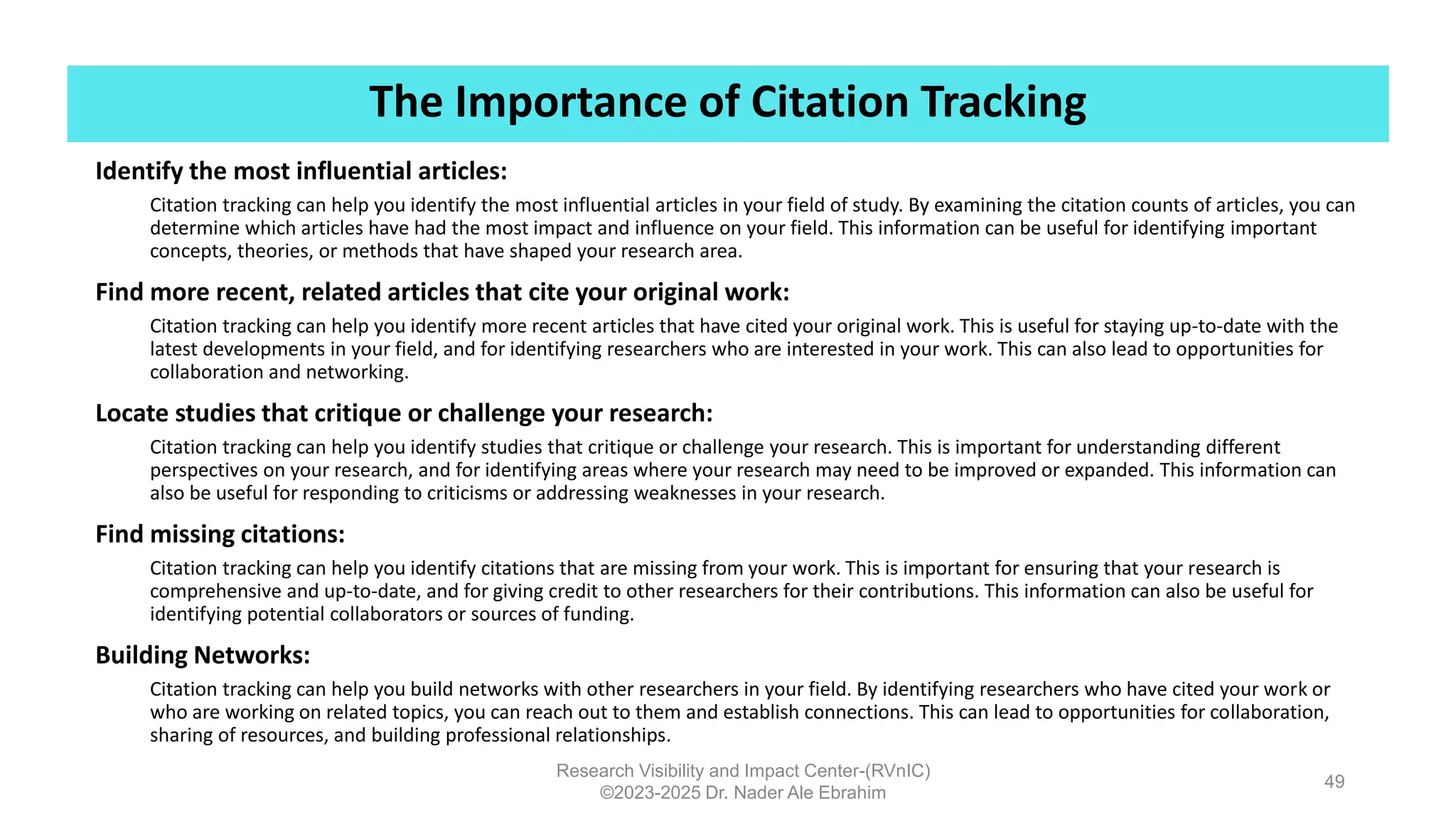 The Importance of Citation Tracking

Identify the most influential articles:

Citation tracking can help you identify the most influential articles in your field of study. By examining the citation counts of articles, you can determine which articles have had the most impact and influence on your field. This information can be useful for identifying important concepts, theories, or methods that have shaped your research area.

Find more recent, related articles that cite your original work:

Citation tracking can help you identify more recent articles that have cited your original work. This is useful for staying up-to-date with the latest developments in your field, and for identifying researchers who are interested in your work. This can also lead to opportunities for collaboration and networking.

Locate studies that critique or challenge your research:

Citation tracking can help you identify studies that critique or challenge your research. This is important for understanding different perspectives on your research, and for identifying areas where your research may need to be improved or expanded. This information can also be useful for responding to criticisms or addressing weaknesses in your research.

Find missing citations:

Citation tracking can help you identify citations that are missing from your work. This is important for ensuring that your research is comprehensive and up-to-date, and for giving credit to other researchers for their contributions. This information can also be useful for identifying potential collaborators or sources of funding.

Building Networks:

Citation tracking can help you build networks with other researchers in your field. By identifying researchers who have cited your work or who are working on related topics, you can reach out to them and establish connections. This can lead to opportunities for collaboration, sharing of resources, and building professional relationships.

Research Visibility and Impact Center-(RVnIC)
©2023-2025 Dr. Nader Ale Ebrahim

49